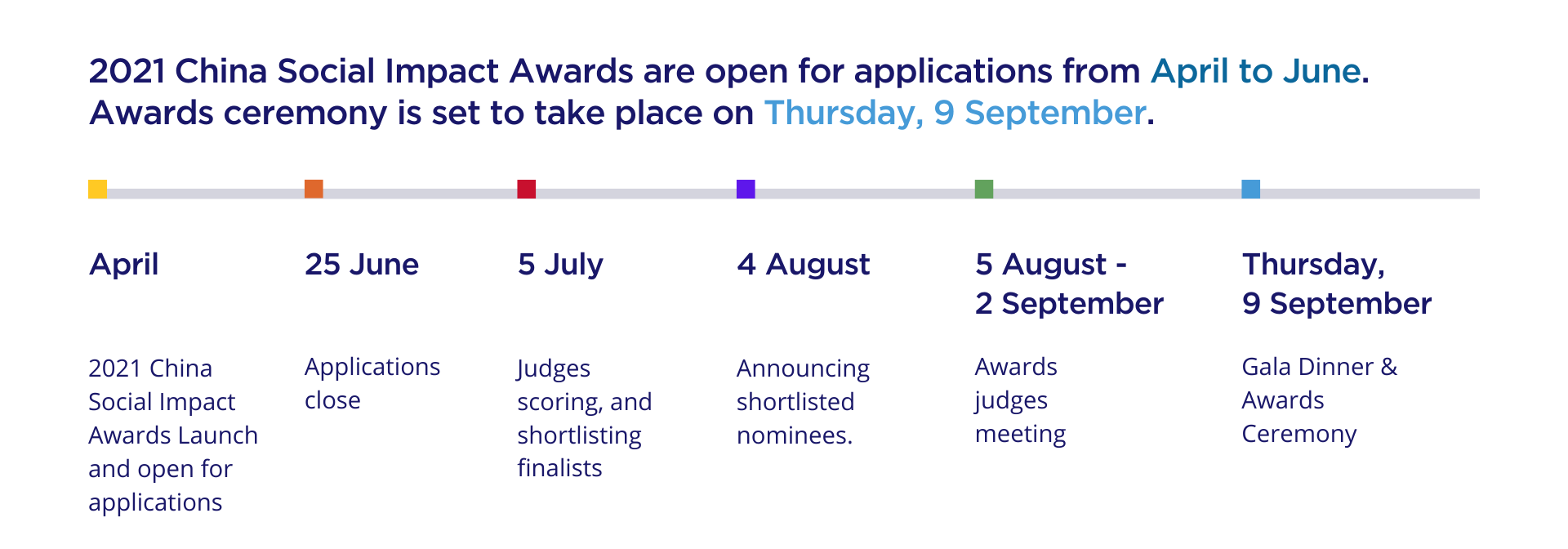 2021 China Social Impact Awards are open for applications from April to June. Awards ceremony is set to take place on Thursday, 9 September.

April

2021 China Social Impact Awards Launch and open for applications

25 June

Applications close

5 July

Judges scoring, and shortlisting finalists

4 August

Announcing shortlisted nominees.

5 August - 2 September

Awards judges meeting

Thursday, 9 September

Gala Dinner & Awards Ceremony